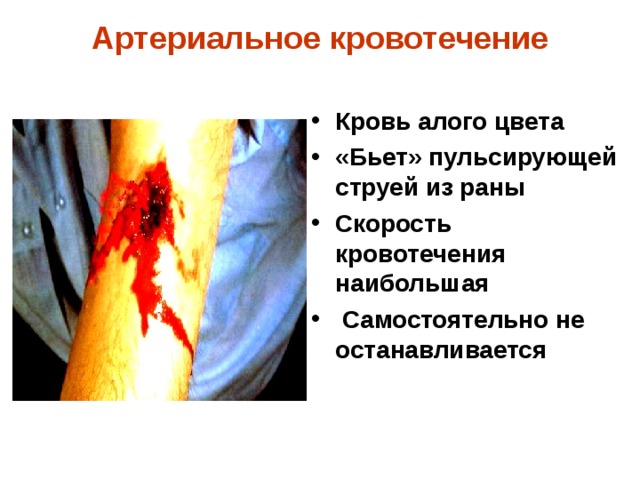 Артериальное кровотечение

• Кровь алого цвета
• «Бьет» пульсирующей струей из раны
• Скорость кровотечения наибольшая
• Самостоятельно не останавливается